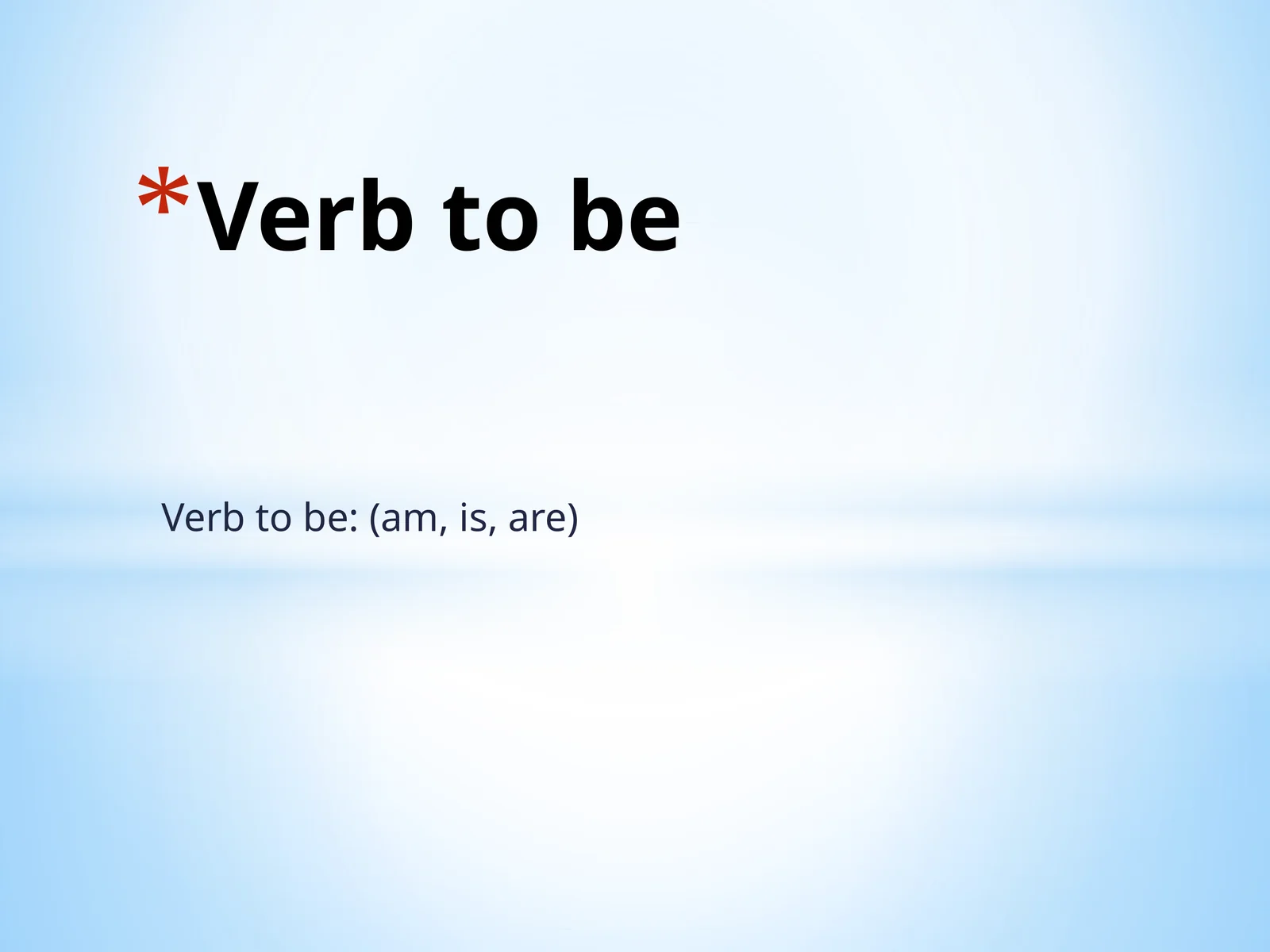 *Verb to be

Verb to be: (am, is, are)